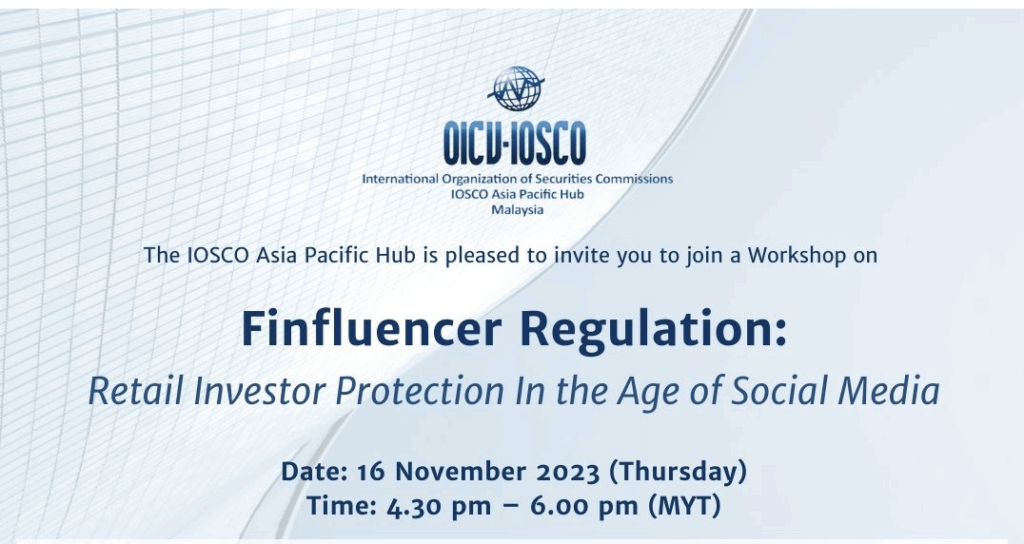 OICV-IOSCO

International Organization of Securities Commissions
IOSCO Asia Pacific Hub
Malaysia

The IOSCO Asia Pacific Hub is pleased to invite you to join a Workshop on

Finfluencer Regulation:

Retail Investor Protection In the Age of Social Media

Date: 16 November 2023 (Thursday)
Time: 4.30 pm – 6.00 pm (MYT)